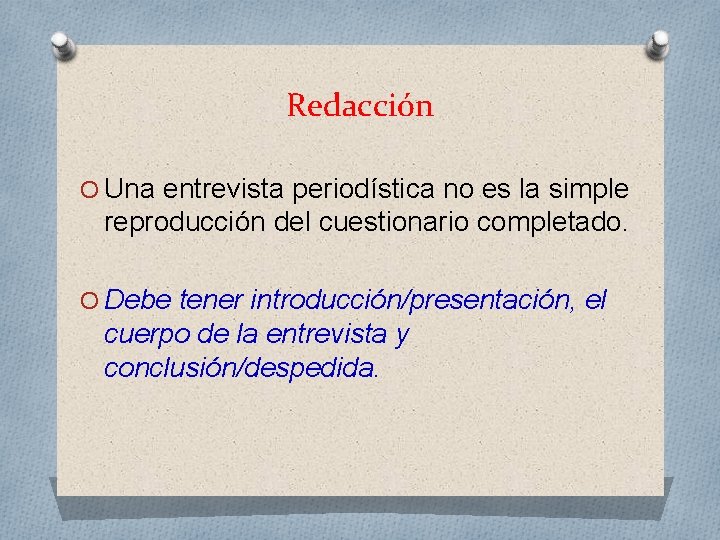 Redacción

Una entrevista periodística no es la simple reproducción del cuestionario completado.

Debe tener introducción/presentación, el cuerpo de la entrevista y conclusión/despedida.